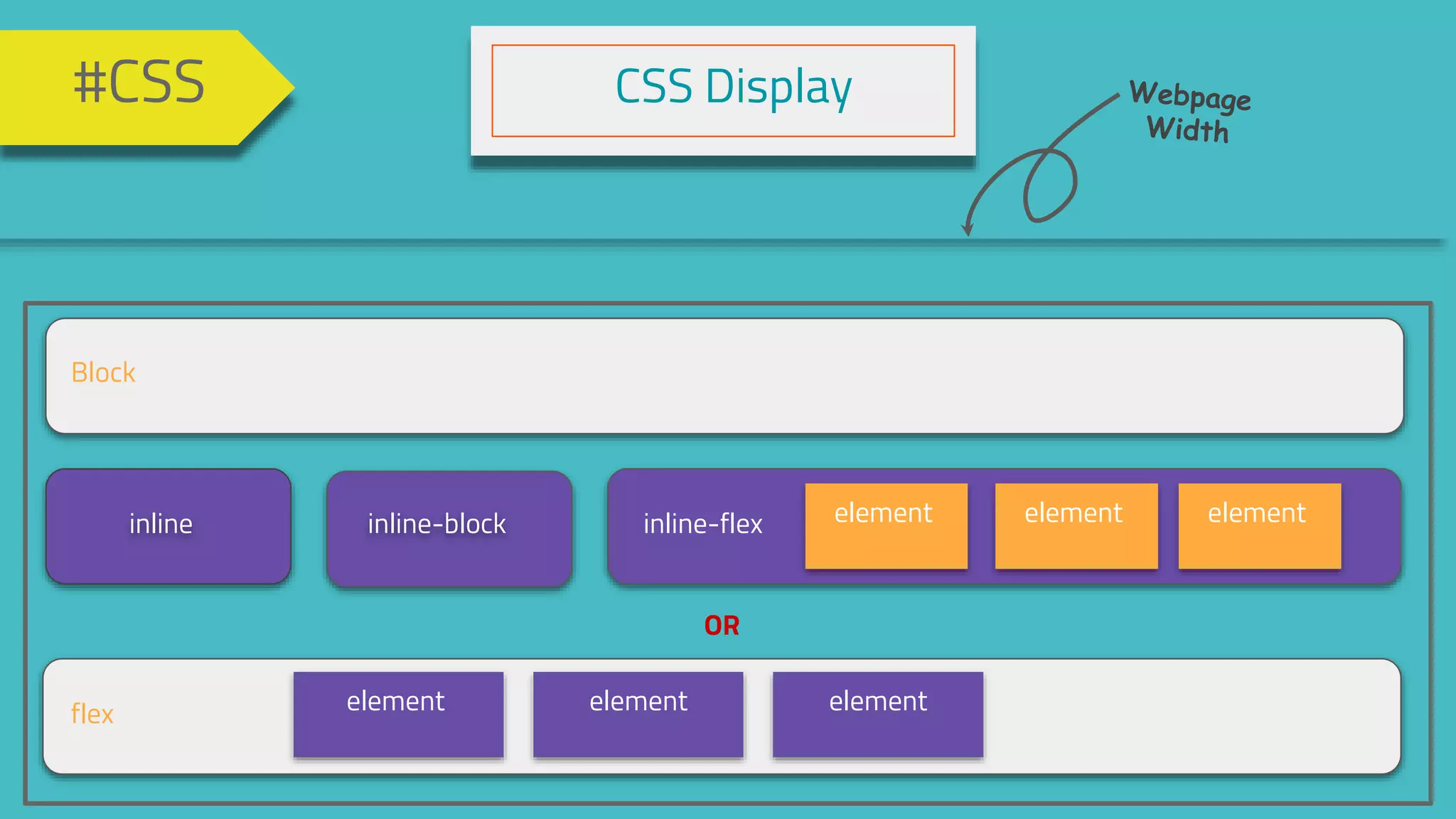 #CSS

CSS Display

Webpage Width

Block

inline

inline-block

inline-flex element element element

OR

flex element element element